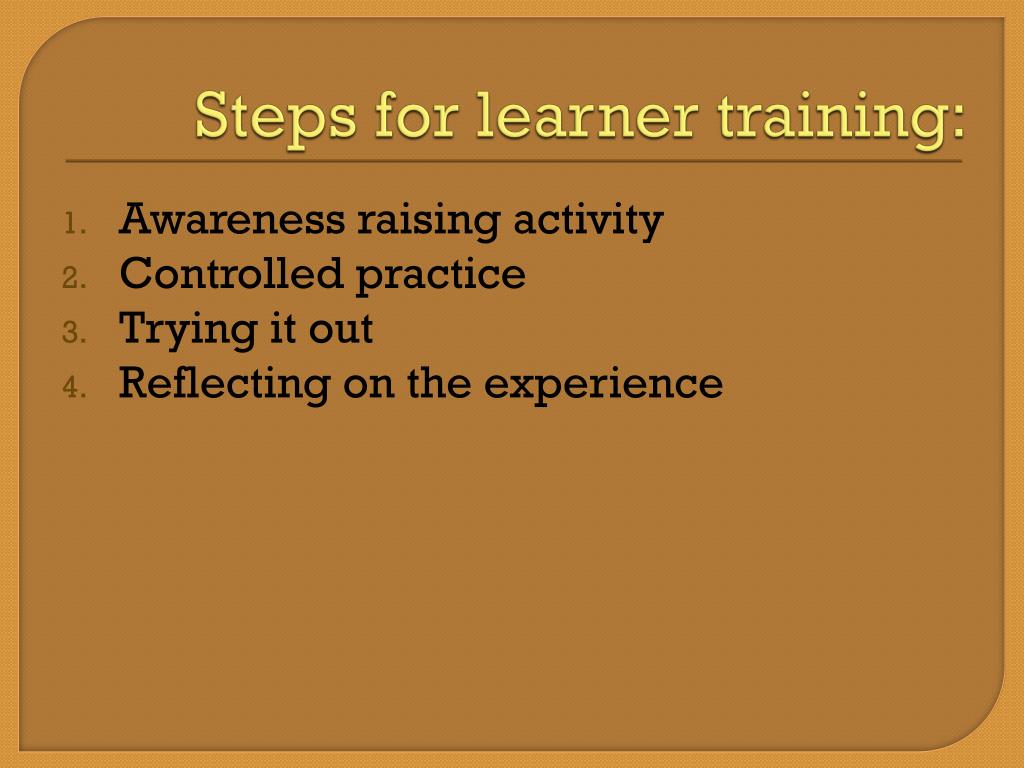 Steps for learner training:

1. Awareness raising activity
2. Controlled practice
3. Trying it out
4. Reflecting on the experience